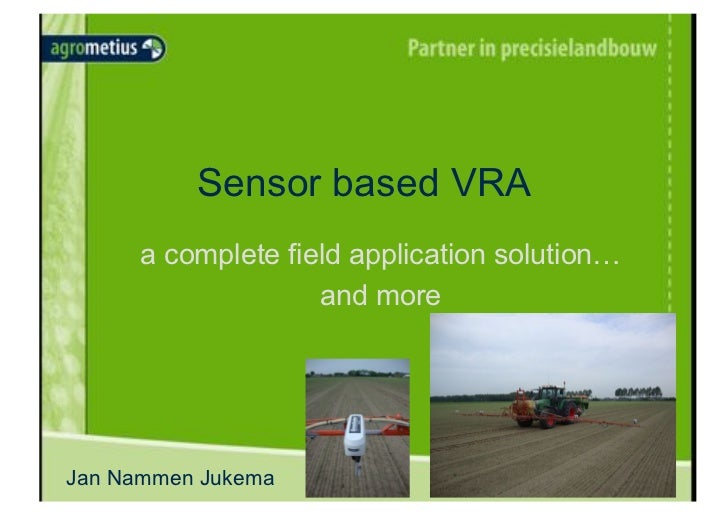 agrometius

Partner in precisielandbouw

Sensor based VRA

a complete field application solution… and more

Jan Nammen Jukema